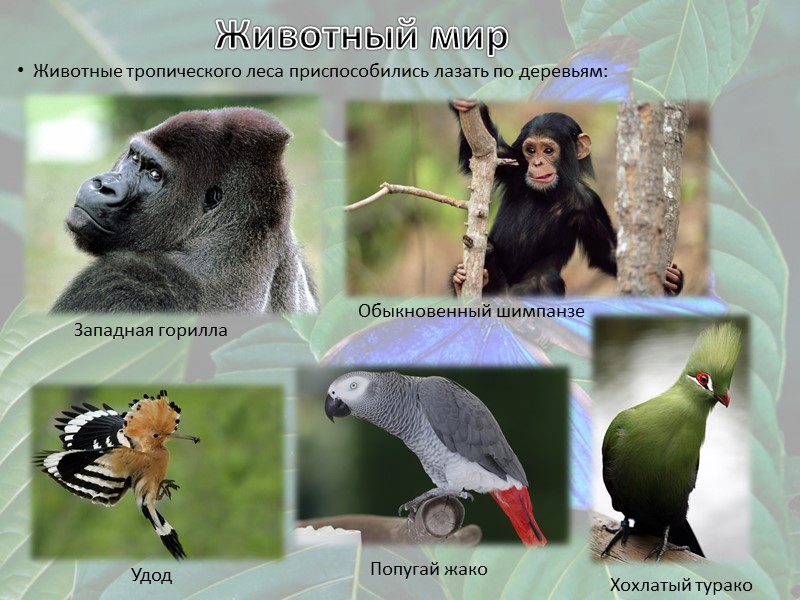 Животный мир

• Животные тропического леса приспособились лазать по деревьям:

Западная горилла

Обыкновенный шимпанзе

Удод

Попугай жако

Хохлатый турако